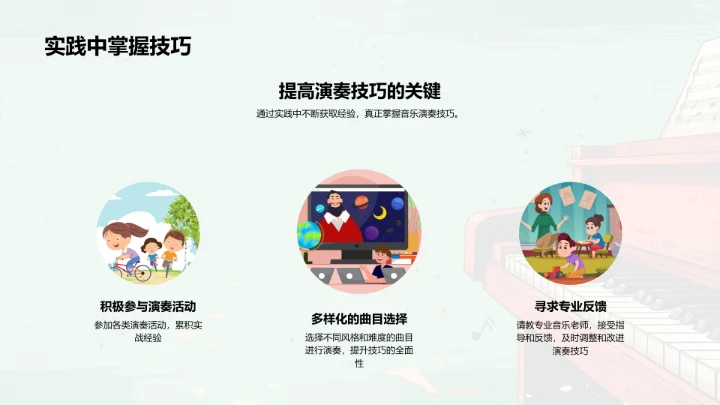 实践中掌握技巧

提高演奏技巧的关键

通过实践中不断获取经验，真正掌握音乐演奏技巧。

积极参与演奏活动

参加各类演奏活动，累积实战经验

多样化的曲目选择

选择不同风格和难度的曲目进行演奏，提升技巧的全面性

寻求专业反馈

请教专业音乐老师，接受指导和反馈，及时调整和改进演奏技巧